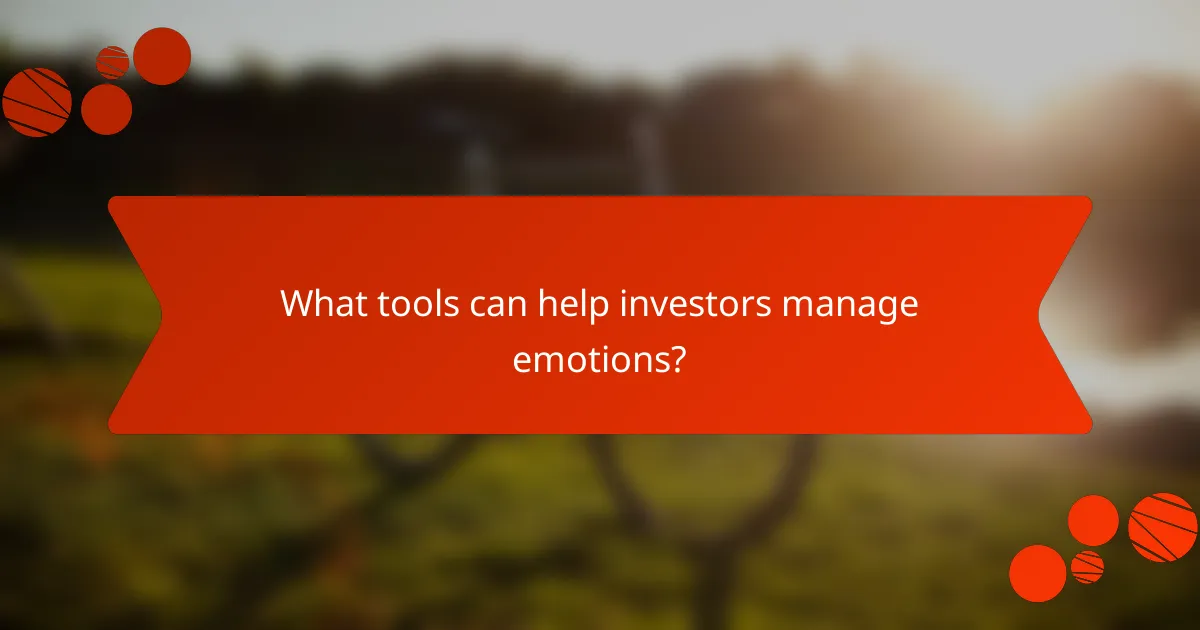 What tools can help investors manage emotions?